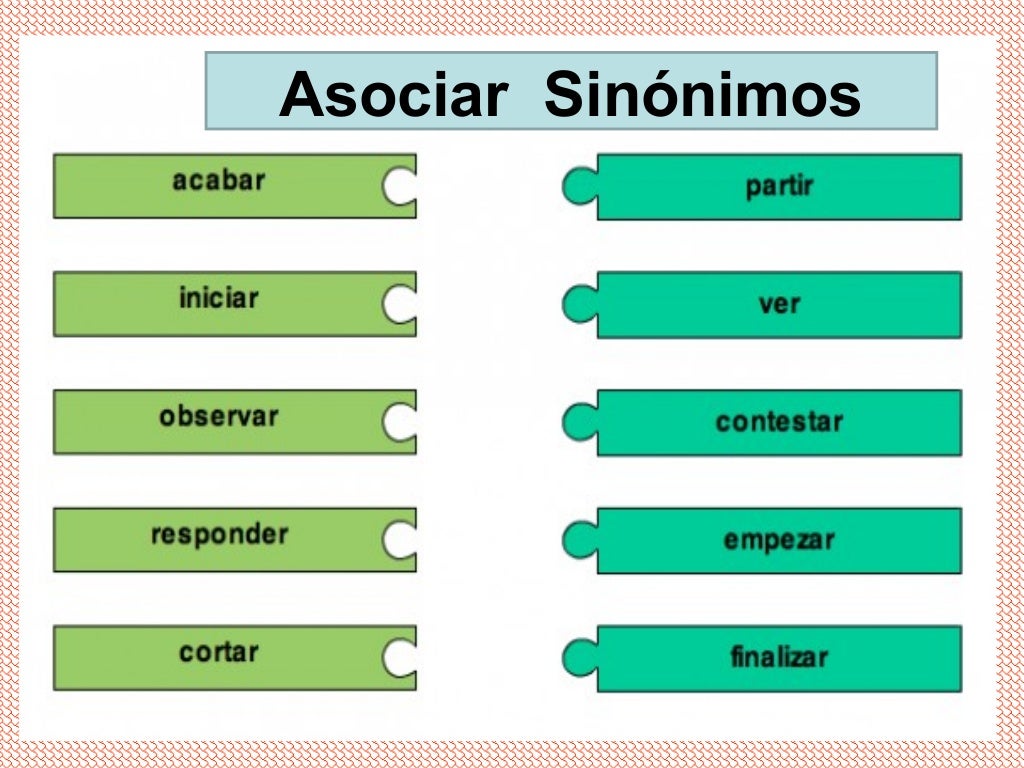 Asociar Sinónimos

acabar

iniciar

observar

responder

cortar

partir

ver

contestar

empezar

finalizar